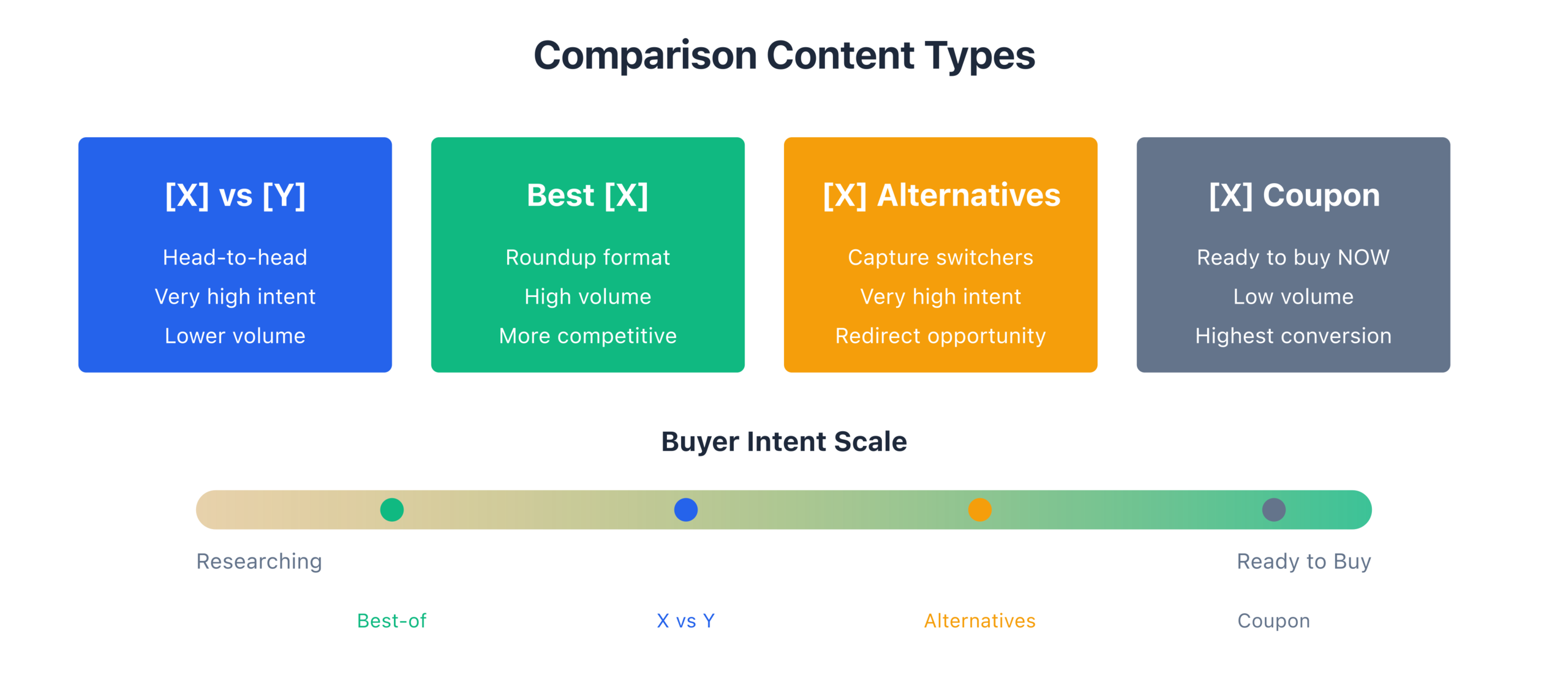 Comparison Content Types

[X] vs [Y]

Head-to-head

Very high intent

Lower volume

Best [X]

Roundup format

High volume

More competitive

[X] Alternatives

Capture switchers

Very high intent

Redirect opportunity

[X] Coupon

Ready to buy NOW

Low volume

Highest conversion

Buyer Intent Scale

Researching

Ready to Buy

Best-of

X vs Y

Alternatives

Coupon